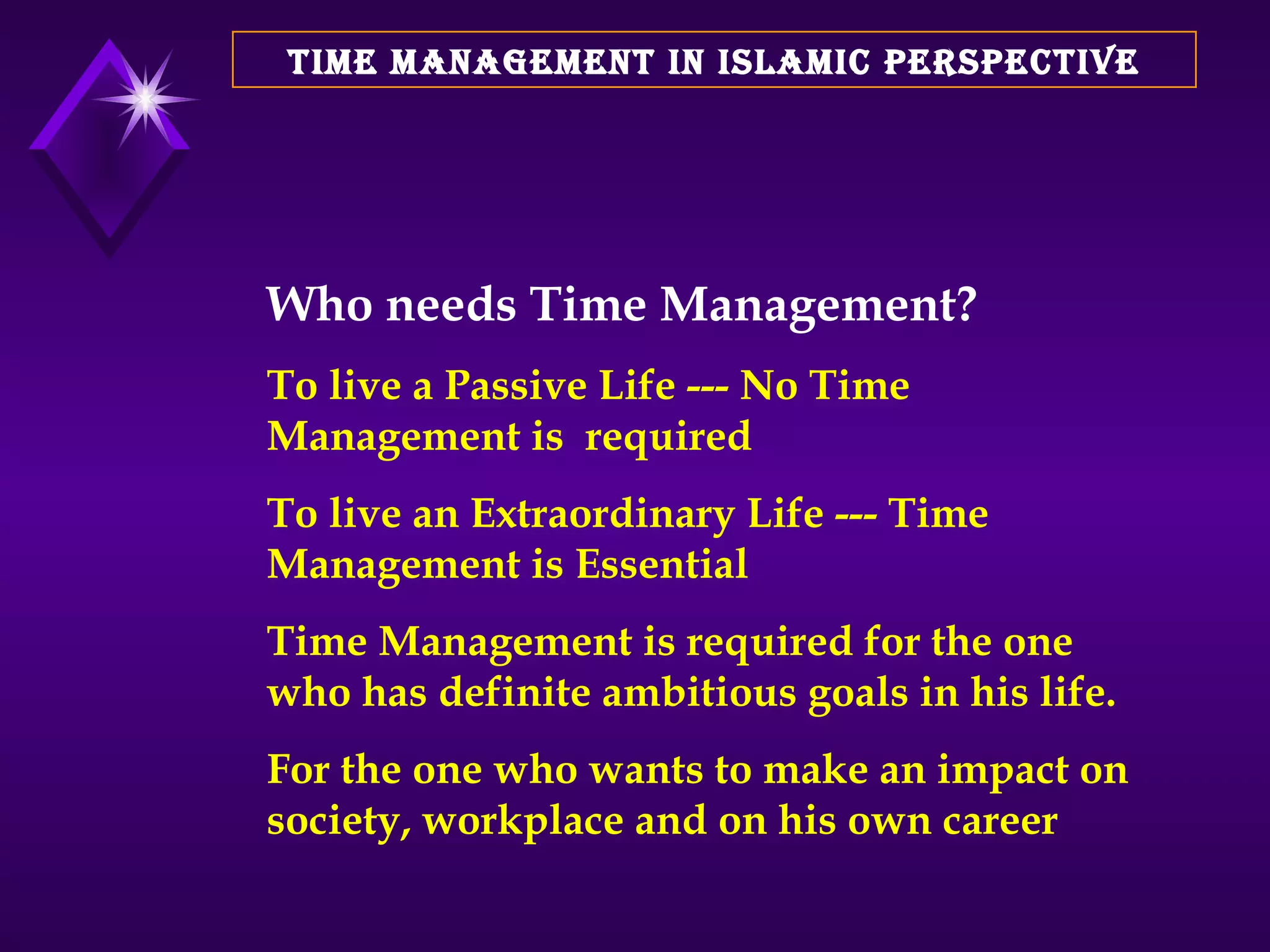 TIME MANAGEMENT IN ISLAMIC PERSPECTIVE

Who needs Time Management?

To live a Passive Life --- No Time Management is required

To live an Extraordinary Life --- Time Management is Essential

Time Management is required for the one who has definite ambitious goals in his life.

For the one who wants to make an impact on society, workplace and on his own career